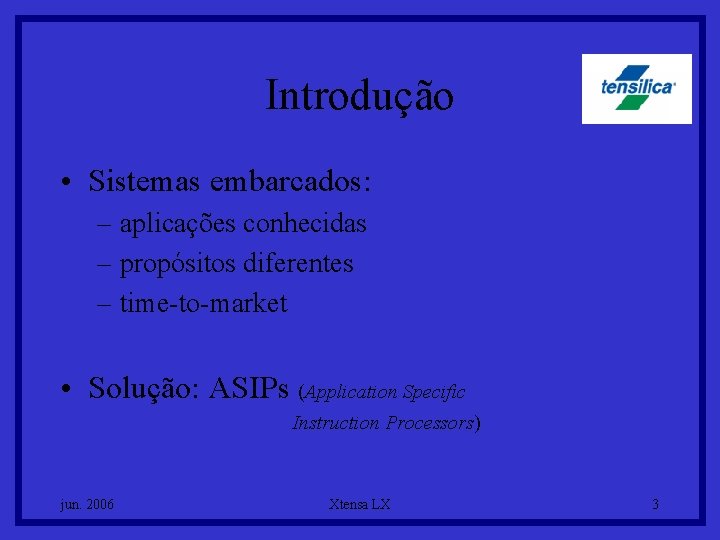 Introdução

tensilica

• Sistemas embarcados:
– aplicações conhecidas
– propósitos diferentes
– time-to-market

• Solução: ASIPs (Application Specific Instruction Processors)

jun. 2006

Xtensa LX

3